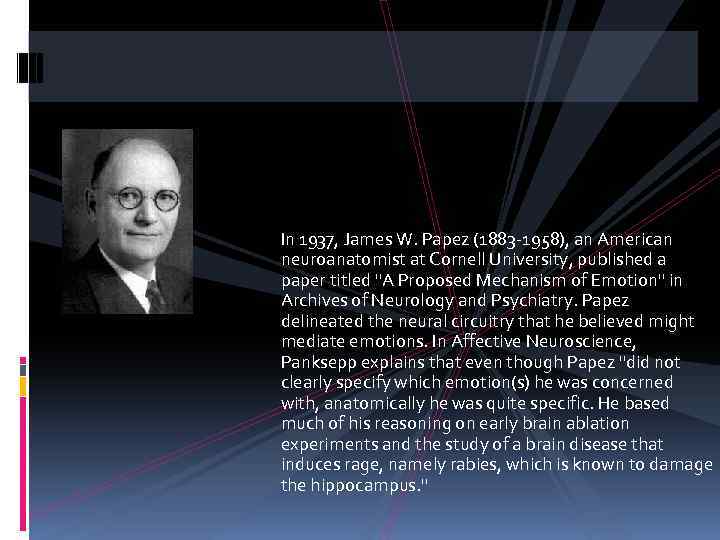 In 1937, James W. Papez (1883-1958), an American neuroanatomist at Cornell University, published a paper titled "A Proposed Mechanism of Emotion" in Archives of Neurology and Psychiatry. Papez delineated the neural circuitry that he believed might mediate emotions. In Affective Neuroscience, Panksepp explains that even though Papez "did not clearly specify which emotion(s) he was concerned with, anatomically he was quite specific. He based much of his reasoning on early brain ablation experiments and the study of a brain disease that induces rage, namely rabies, which is known to damage the hippocampus."